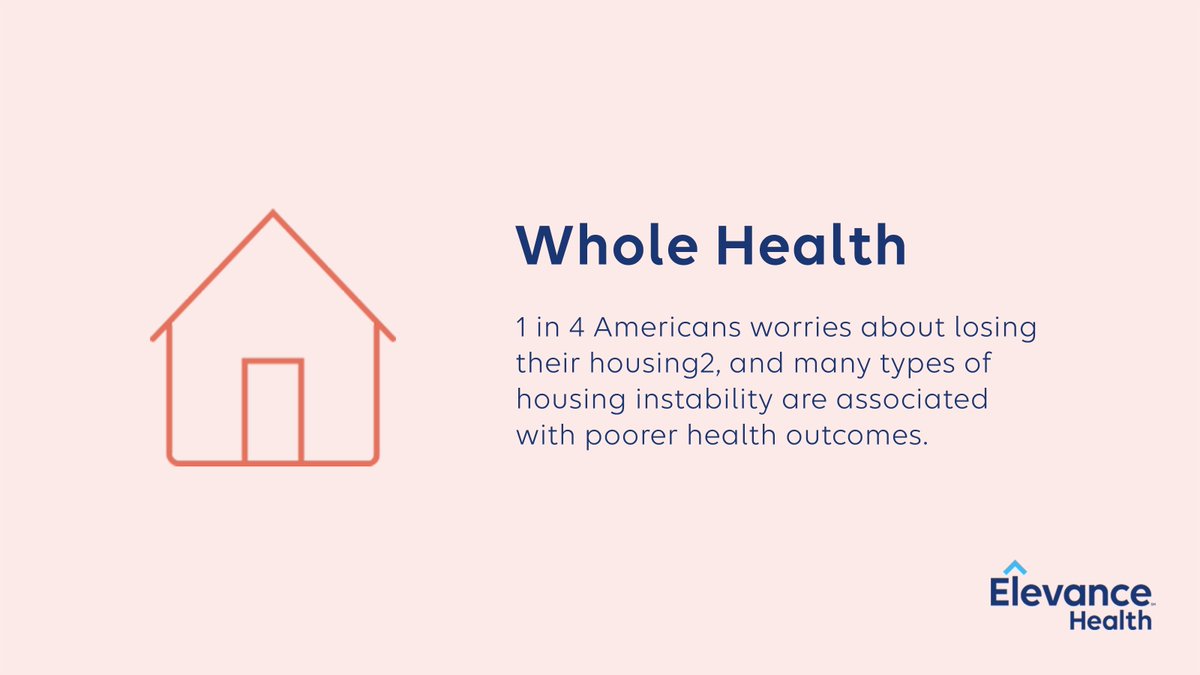 Whole Health

1 in 4 Americans worries about losing their housing2, and many types of housing instability are associated with poorer health outcomes.

Elevance Health